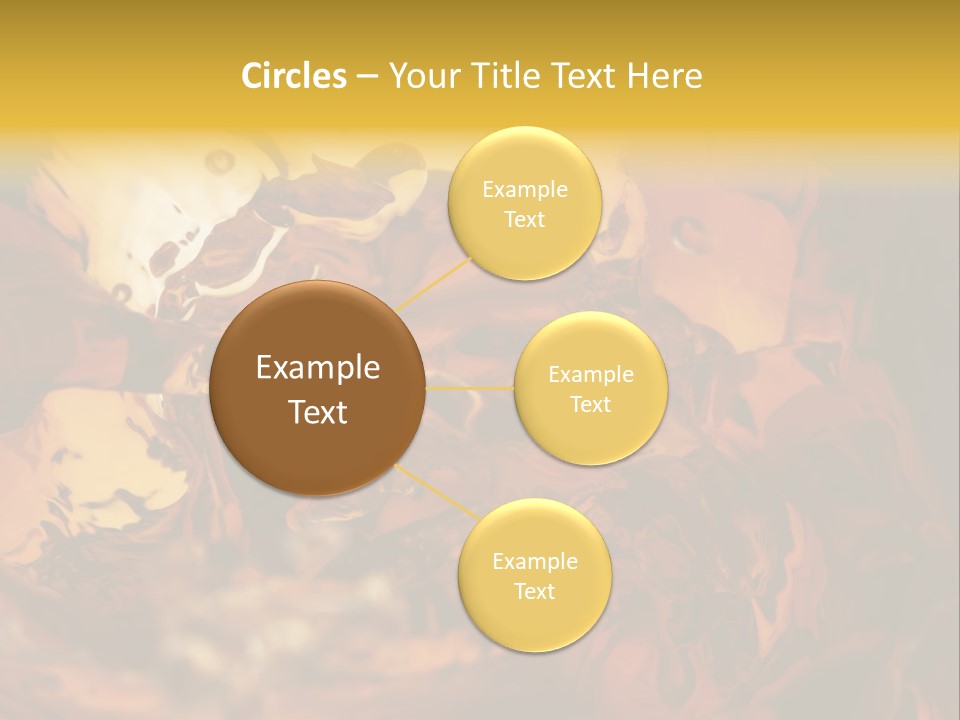 Circles – Your Title Text Here

Example Text

Example Text

Example Text

Example Text